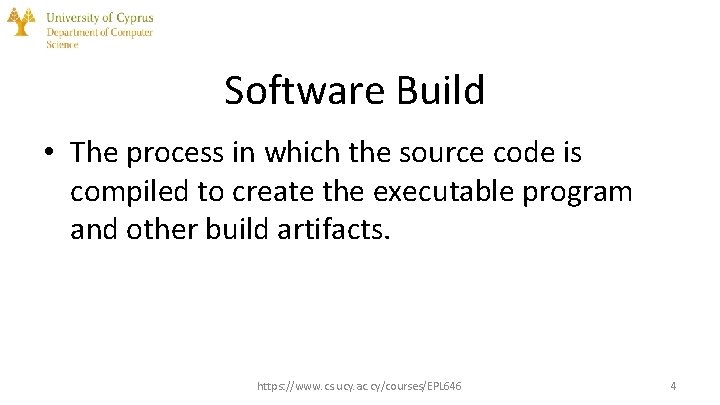 University of Cyprus
Department of Computer Science

Software Build

• The process in which the source code is compiled to create the executable program and other build artifacts.

https://www.cs.ucy.ac.cy/courses/EPL646

4